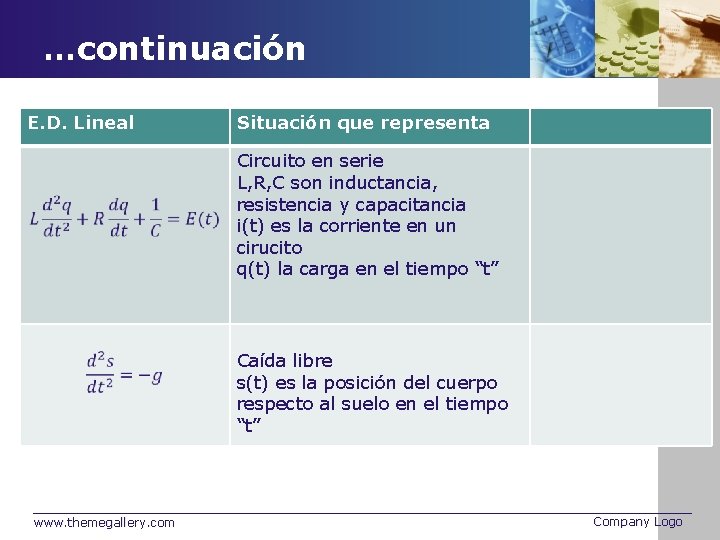 …continuación

| E.D. Lineal | Situación que representa | |
|---|---|---|
| $L\frac{d^2q}{dt^2}+R\frac{dq}{dt}+\frac{1}{C}=E(t)$ | Circuito en serie L,R,C son inductancia, resistencia y capacitancia i(t) es la corriente en un cirucito q(t) la carga en el tiempo “t” | |
| $\frac{d^2s}{dt^2}=-g$ | Caída libre s(t) es la posición del cuerpo respecto al suelo en el tiempo “t” | |

www.themegallery.com

Company Logo